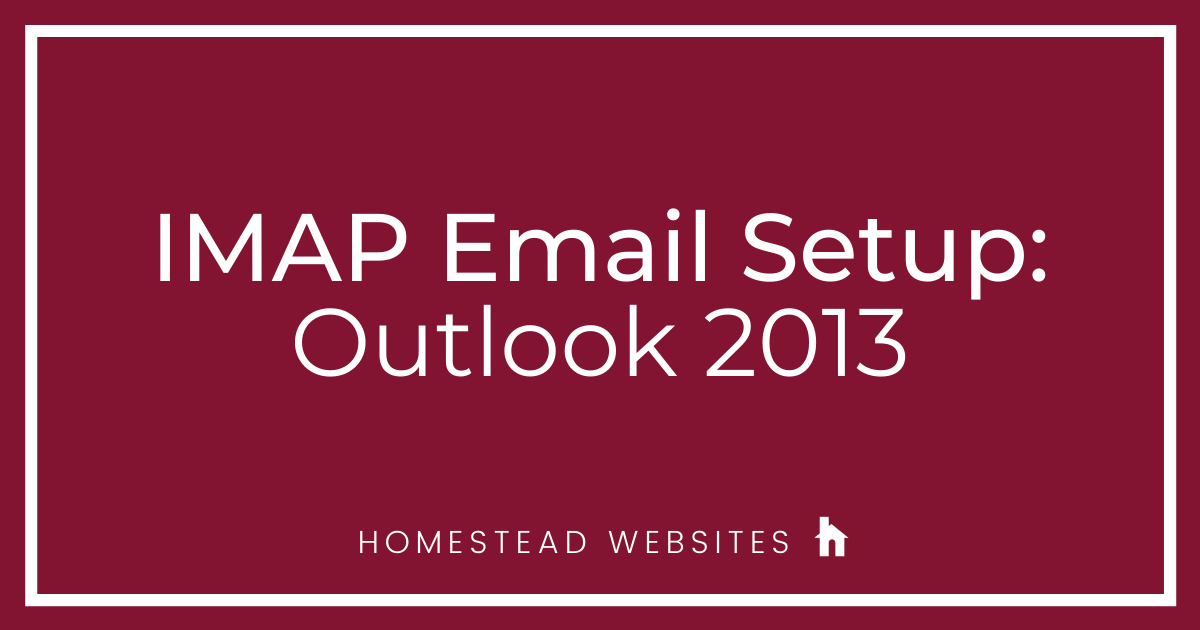 IMAP Email Setup:
Outlook 2013

HOMESTEAD WEBSITES